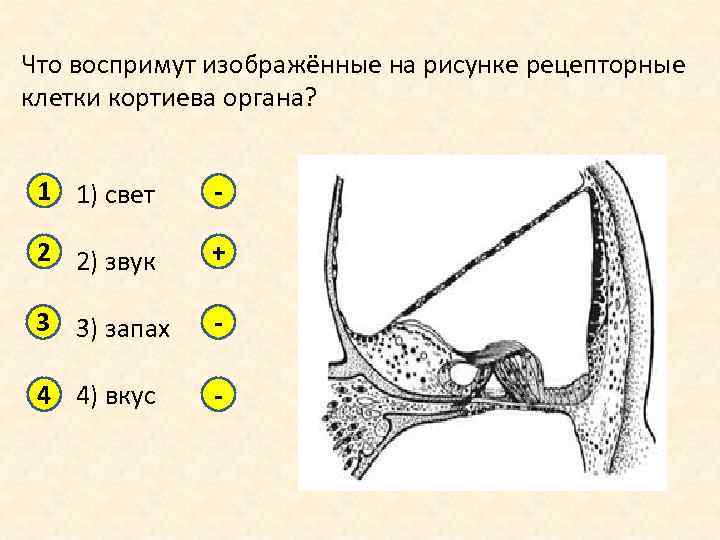 Что воспримут изображённые на рисунке рецепторные клетки кортиева органа?

1 1) свет -

2 2) звук +

3 3) запах -

4 4) вкус -